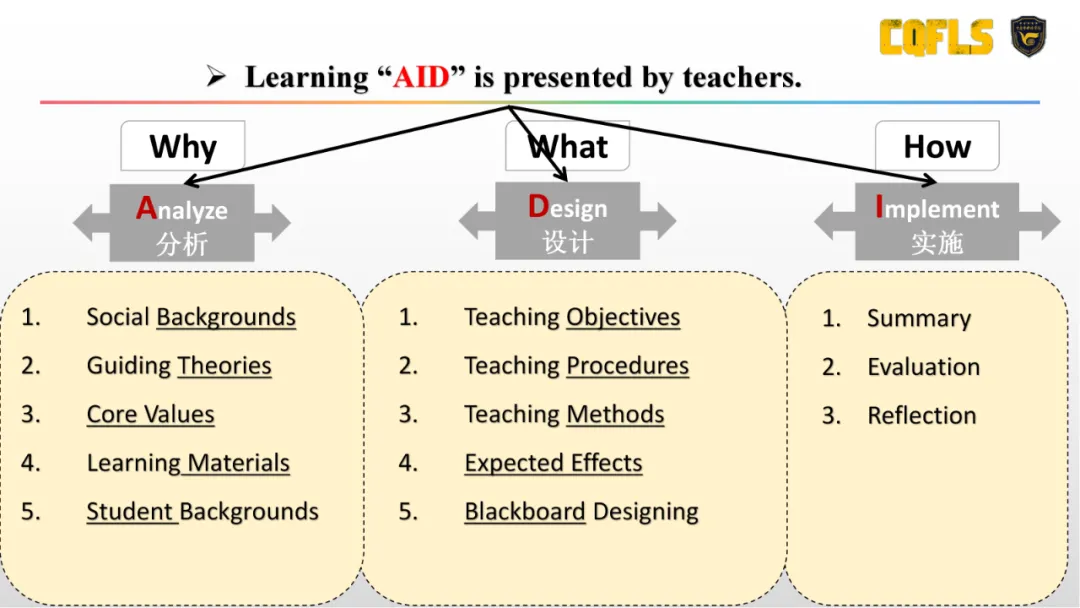 CQFLS

➢ Learning “AID” is presented by teachers.

Why

Analyze
分析

1. Social Backgrounds
2. Guiding Theories
3. Core Values
4. Learning Materials
5. Student Backgrounds

What

Design
设计

1. Teaching Objectives
2. Teaching Procedures
3. Teaching Methods
4. Expected Effects
5. Blackboard Designing

How

Implement
实施

1. Summary
2. Evaluation
3. Reflection